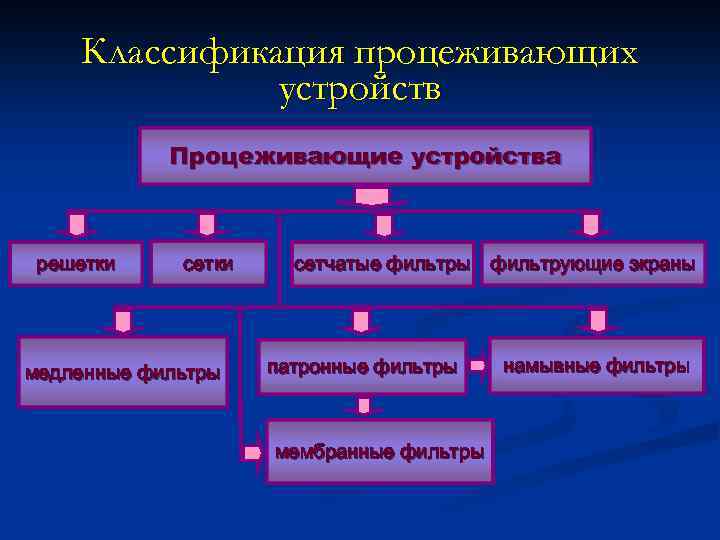 Классификация процеживающих устройств

Процеживающие устройства

решетки

сетки

сетчатые фильтры

фильтрующие экраны

медленные фильтры

патронные фильтры

намывные фильтры

мембранные фильтры